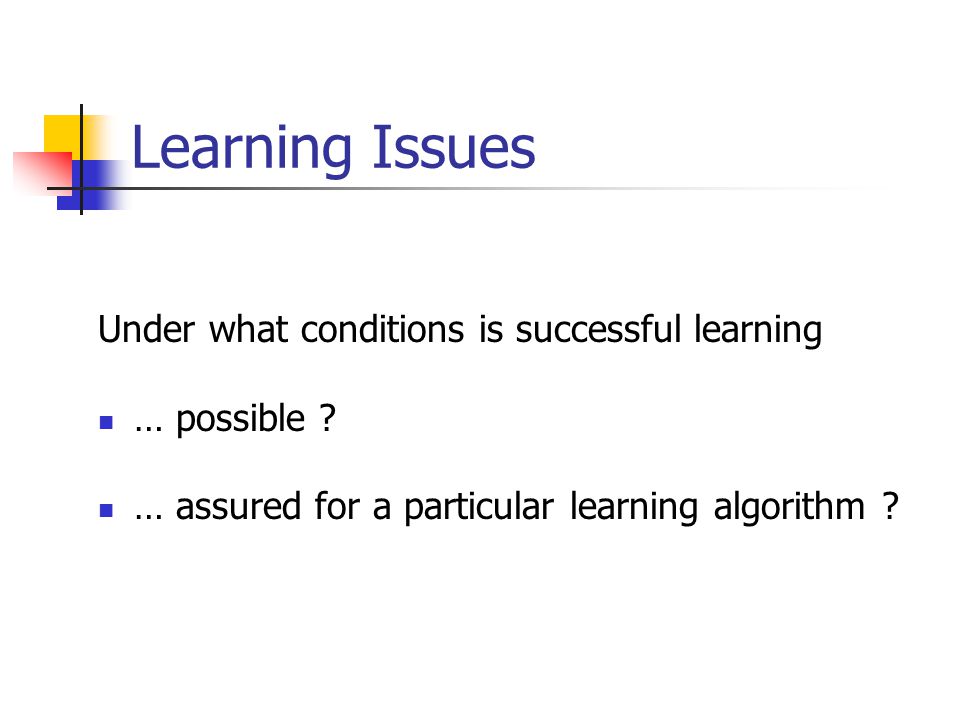 Learning Issues

Under what conditions is successful learning

- … possible ?
- … assured for a particular learning algorithm ?